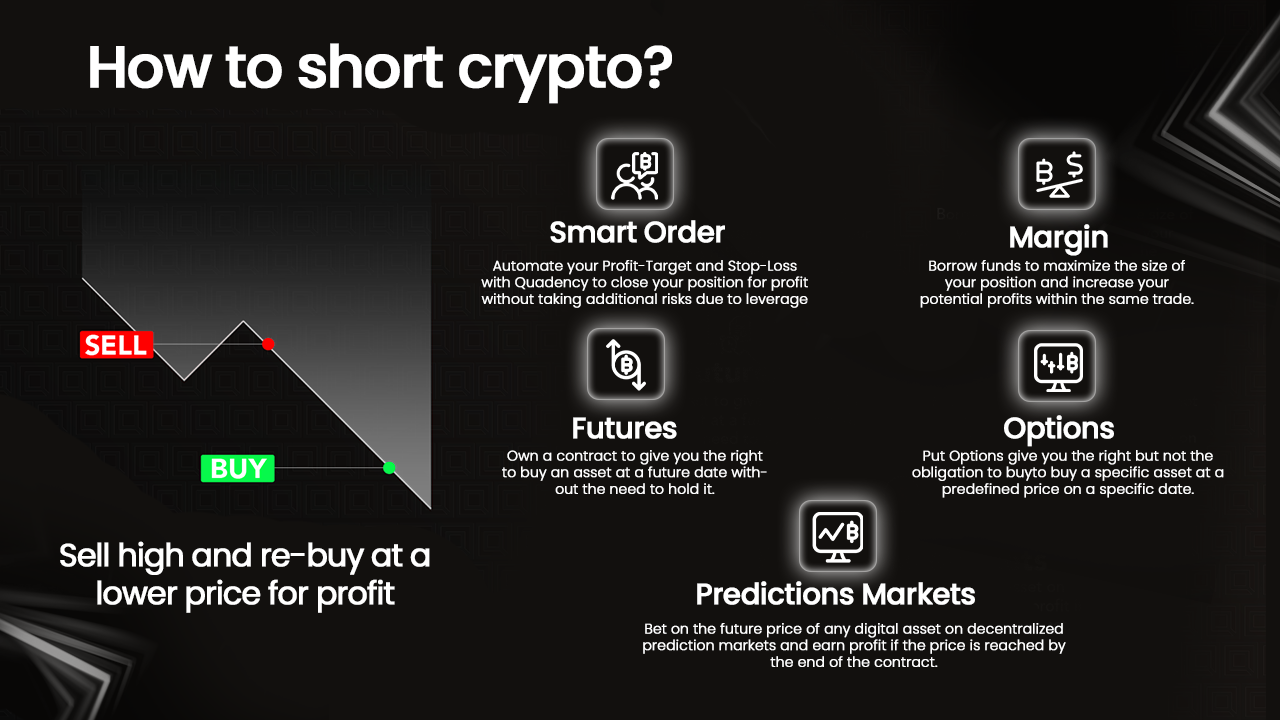 How to short crypto?

SELL

BUY

Sell high and re-buy at a lower price for profit

Smart Order
Automate your Profit-Target and Stop-Loss with Quadency to close your position for profit without taking additional risks due to leverage

Margin
Borrow funds to maximize the size of your position and increase your potential profits within the same trade.

Futures
Own a contract to give you the right to buy an asset at a future date without the need to hold it.

Options
Put Options give you the right but not the obligation to buyto buy a specific asset at a predefined price on a specific date.

Predictions Markets
Bet on the future price of any digital asset on decentralized prediction markets and earn profit if the price is reached by the end of the contract.